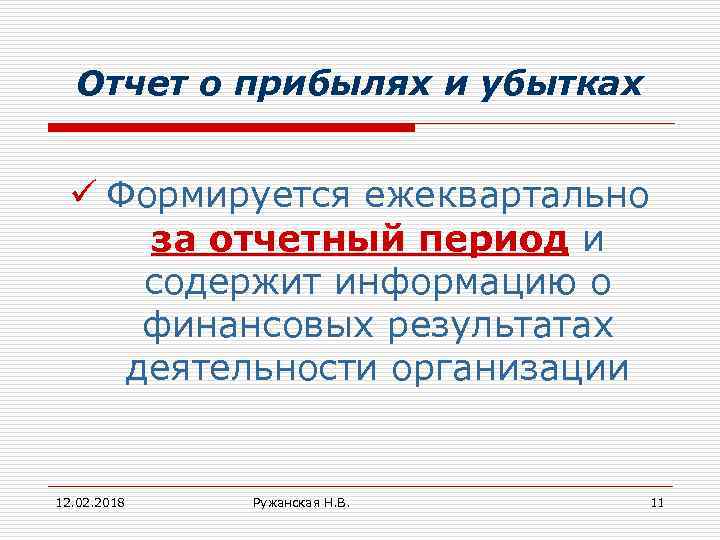 Отчет о прибылях и убытках

✓ Формируется ежеквартально за отчетный период и содержит информацию о финансовых результатах деятельности организации

12.02.2018

Ружанская Н.В.

11